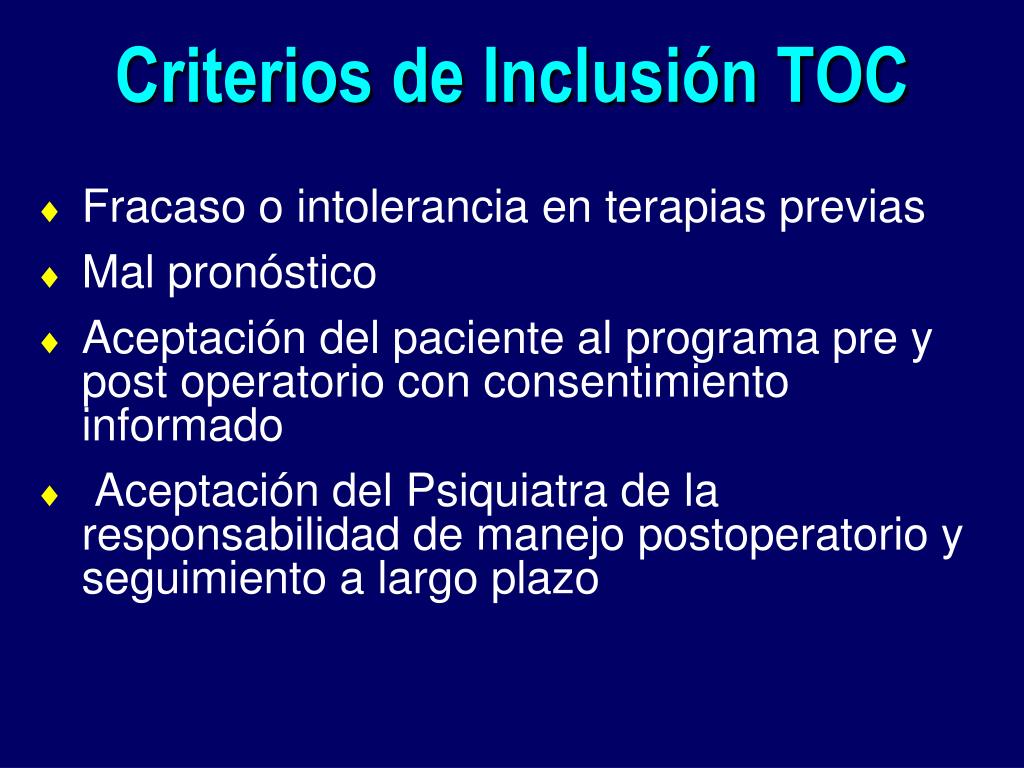 Criterios de Inclusión TOC

♦ Fracaso o intolerancia en terapias previas
♦ Mal pronóstico
♦ Aceptación del paciente al programa pre y post operatorio con consentimiento informado
♦ Aceptación del Psiquiatra de la responsabilidad de manejo postoperatorio y seguimiento a largo plazo